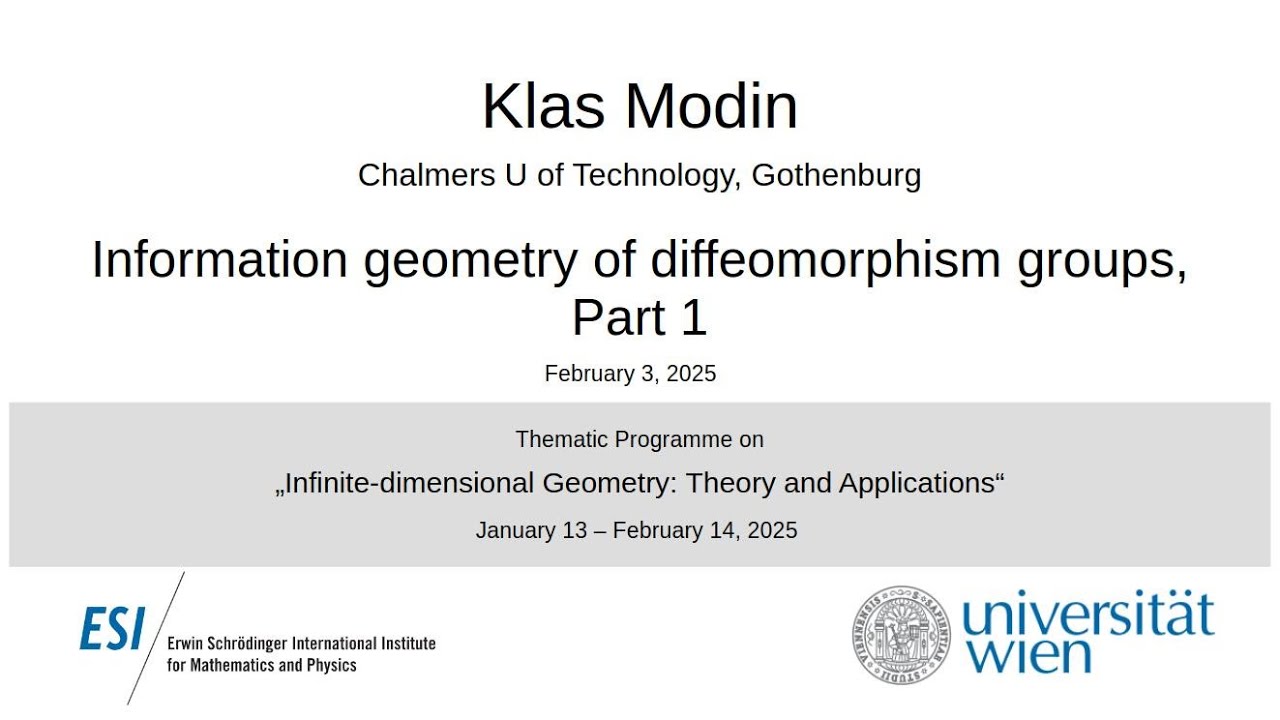 Klas Modin

Chalmers U of Technology, Gothenburg

Information geometry of diffeomorphism groups, Part 1

February 3, 2025

Thematic Programme on

„Infinite-dimensional Geometry: Theory and Applications“

January 13 – February 14, 2025

ESI Erwin Schrödinger International Institute for Mathematics and Physics

universität wien